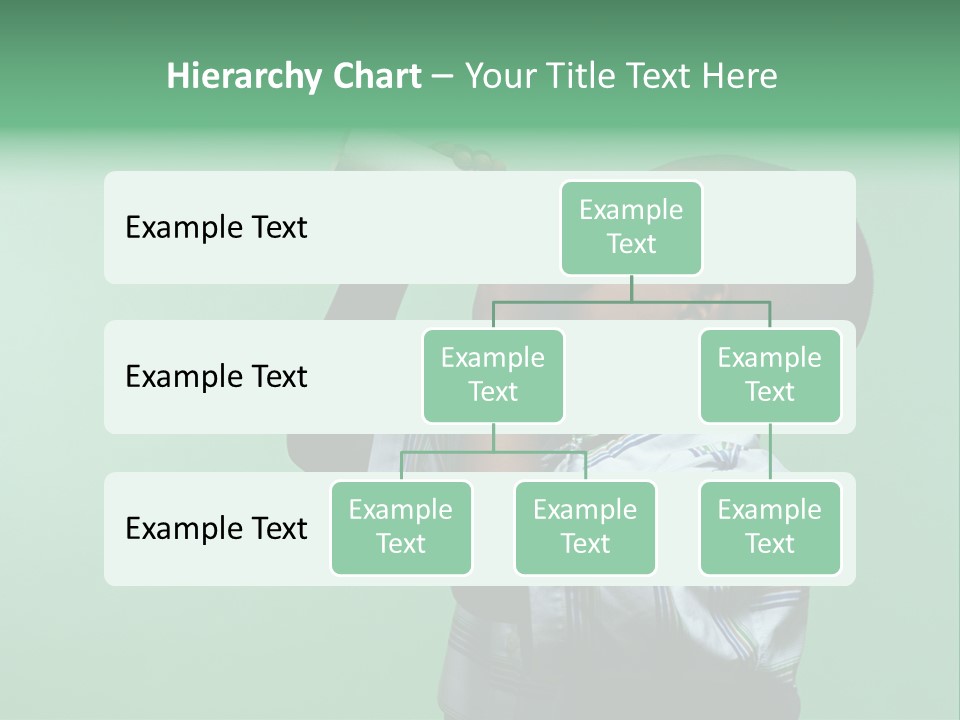 Hierarchy Chart – Your Title Text Here

Example Text

Example Text

Example Text

Example Text

Example Text

Example Text

Example Text

Example Text

Example Text